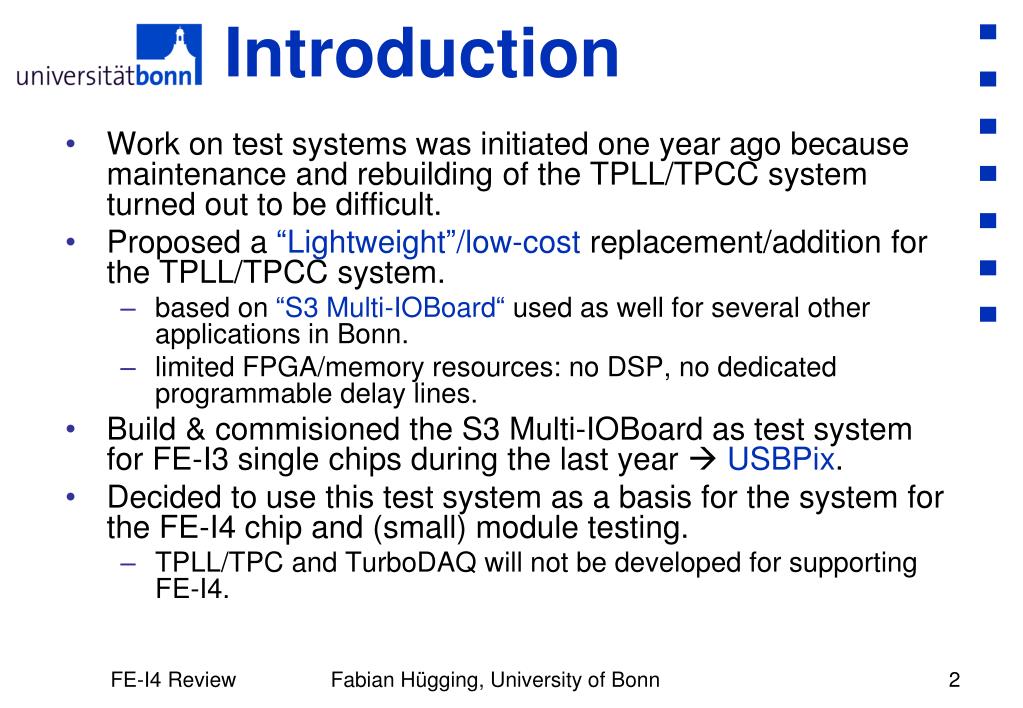 universitätbonn

Introduction

• Work on test systems was initiated one year ago because maintenance and rebuilding of the TPLL/TPCC system turned out to be difficult.
• Proposed a “Lightweight”/low-cost replacement/addition for the TPLL/TPCC system.
– based on “S3 Multi-IOBoard“ used as well for several other applications in Bonn.
– limited FPGA/memory resources: no DSP, no dedicated programmable delay lines.
• Build & commisioned the S3 Multi-IOBoard as test system for FE-I3 single chips during the last year → USBPix.
• Decided to use this test system as a basis for the system for the FE-I4 chip and (small) module testing.
– TPLL/TPC and TurboDAQ will not be developed for supporting FE-I4.

FE-I4 Review Fabian Hügging, University of Bonn 2